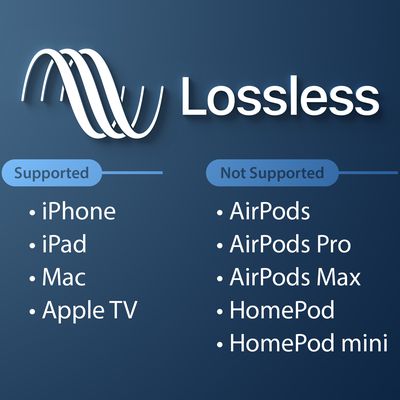 Lossless

Supported

• iPhone
• iPad
• Mac
• Apple TV

Not Supported

• AirPods
• AirPods Pro
• AirPods Max
• HomePod
• HomePod mini